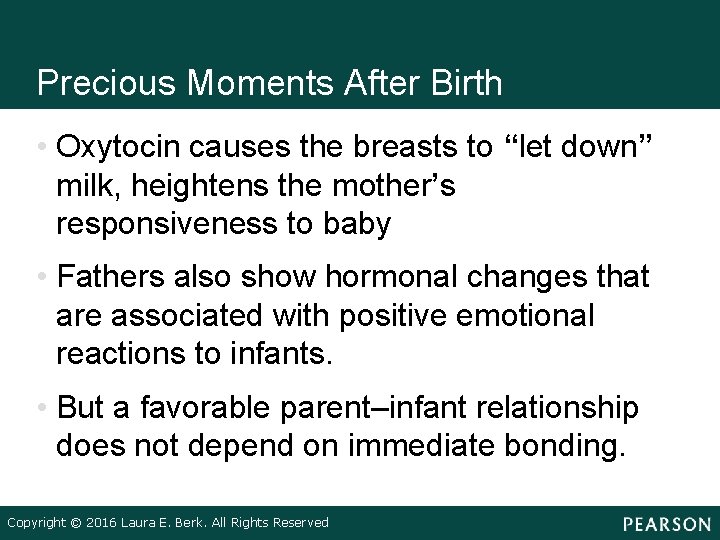 Precious Moments After Birth

• Oxytocin causes the breasts to “let down” milk, heightens the mother’s responsiveness to baby

• Fathers also show hormonal changes that are associated with positive emotional reactions to infants.

• But a favorable parent–infant relationship does not depend on immediate bonding.

Copyright © 2016 Laura E. Berk. All Rights Reserved

PEARSON